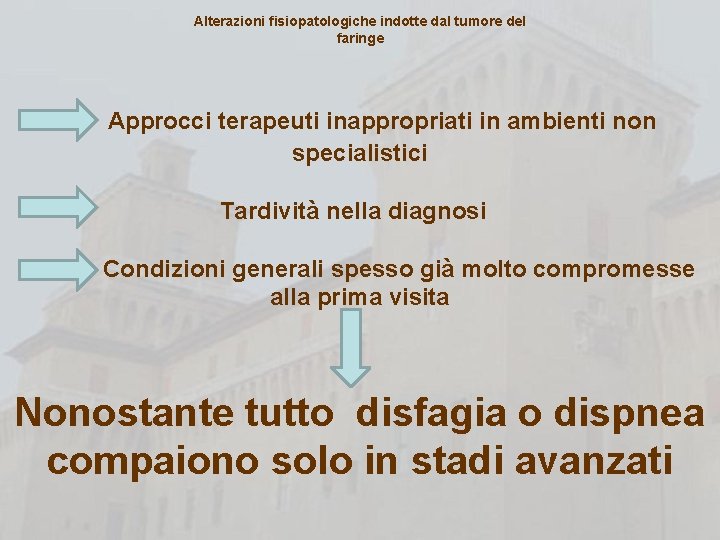 Alterazioni fisiopatologiche indotte dal tumore del faringe

Approcci terapeuti inappropriati in ambienti non specialistici

Tardività nella diagnosi

Condizioni generali spesso già molto compromesse alla prima visita

Nonostante tutto disfagia o dispnea compaiono solo in stadi avanzati